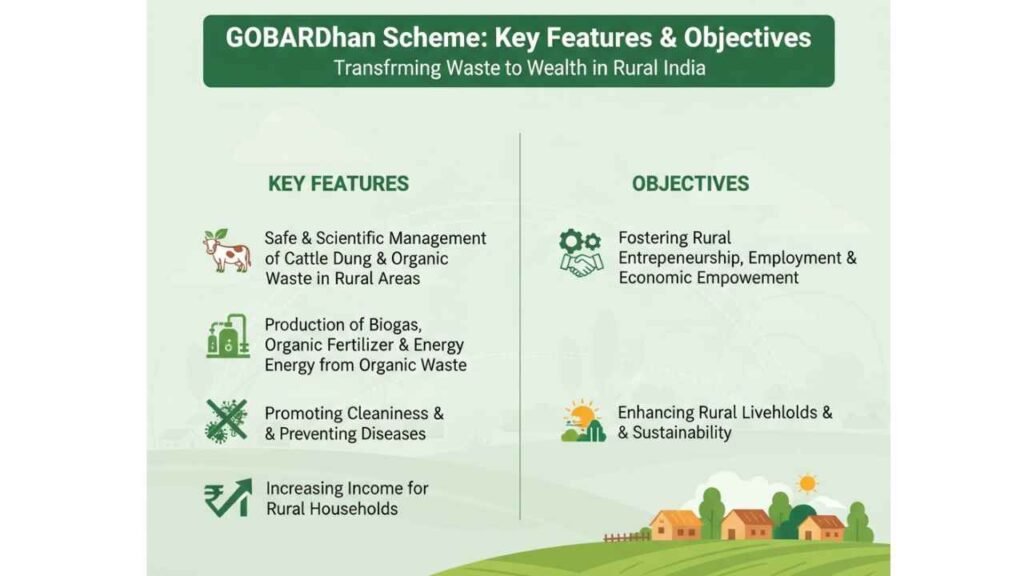 GOBARDhan Scheme: Key Features & Objectives
Transfrming Waste to Wealth in Rural India

KEY FEATURES

Safe & Scientific Management of Cattle Dung & Organic Waste in Rural Areas

Production of Biogas, Organic Fertilizer & Energy Energy from Organic Waste

Promoting Cleaniness & & Preventing Diseases

Increasing Income for Rural Households

OBJECTIVES

Fostering Rural Entrepeneurship, Employment & Economic Empowement

Enhancing Rural Livehlolds & & Sustainability